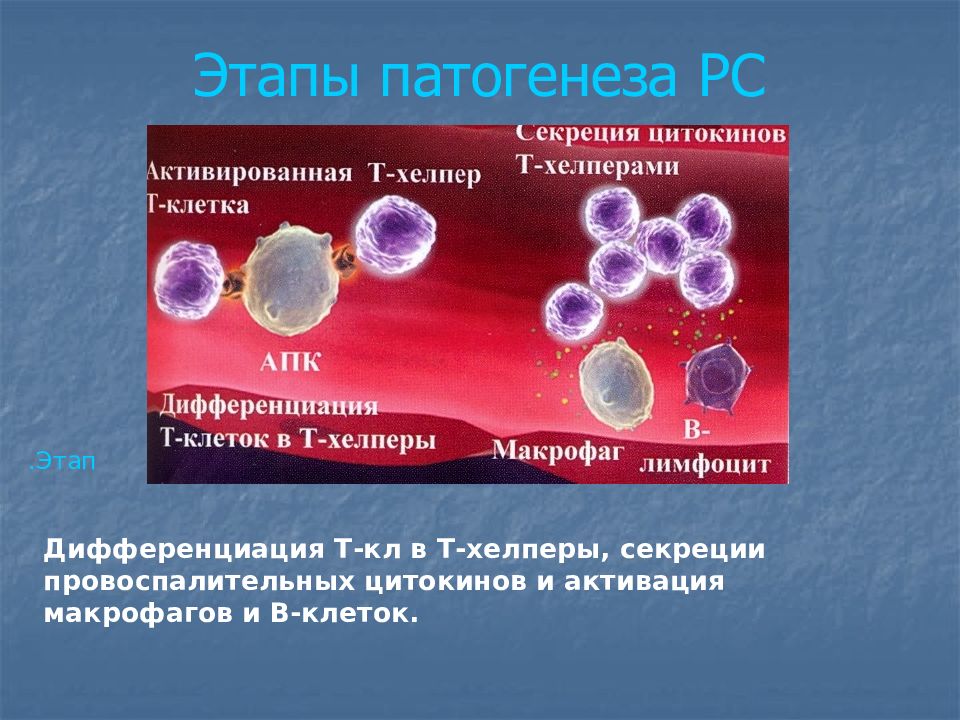 Этапы патогенеза РС

Активированная Т-клетка

Т-хелпер

Секреция цитокинов Т-хелперами

АПК

Дифференциация Т-клеток в Т-хелперы

Макрофаг

В-лимфоцит

.Этап

Дифференциация Т-кл в Т-хелперы, секреции провоспалительных цитокинов и активация макрофагов и В-клеток.